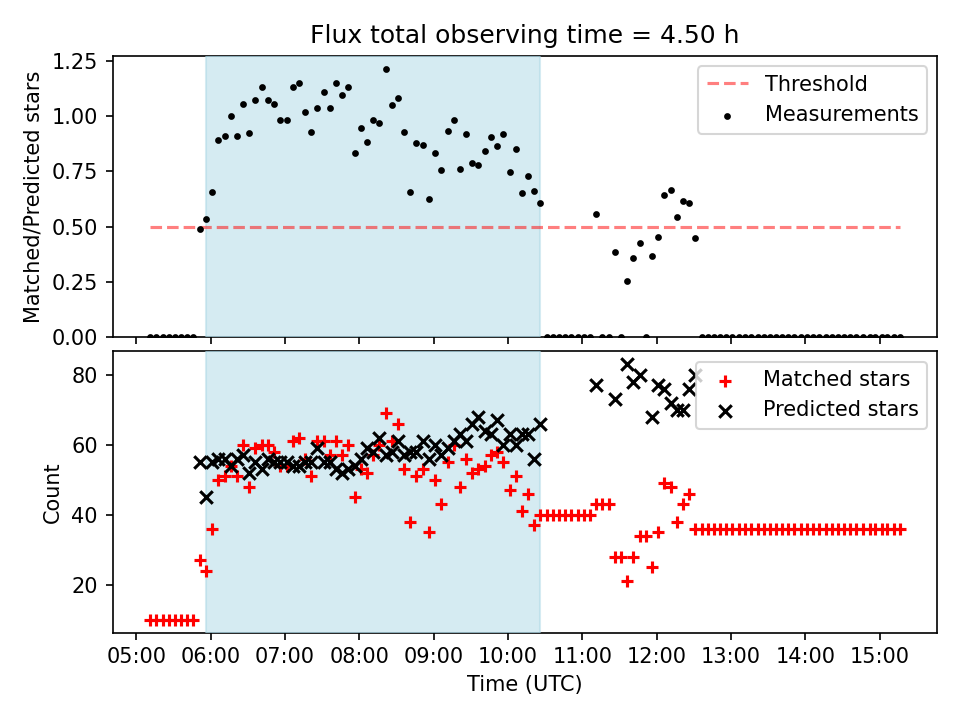 Flux total observing time = 4.50 h

Matched/Predicted stars

1.25
1.00
0.75
0.50
0.25
0.00

Threshold
Measurements

Count

80
60
40
20

Matched stars
Predicted stars

05:00 06:00 07:00 08:00 09:00 10:00 11:00 12:00 13:00 14:00 15:00

Time (UTC)